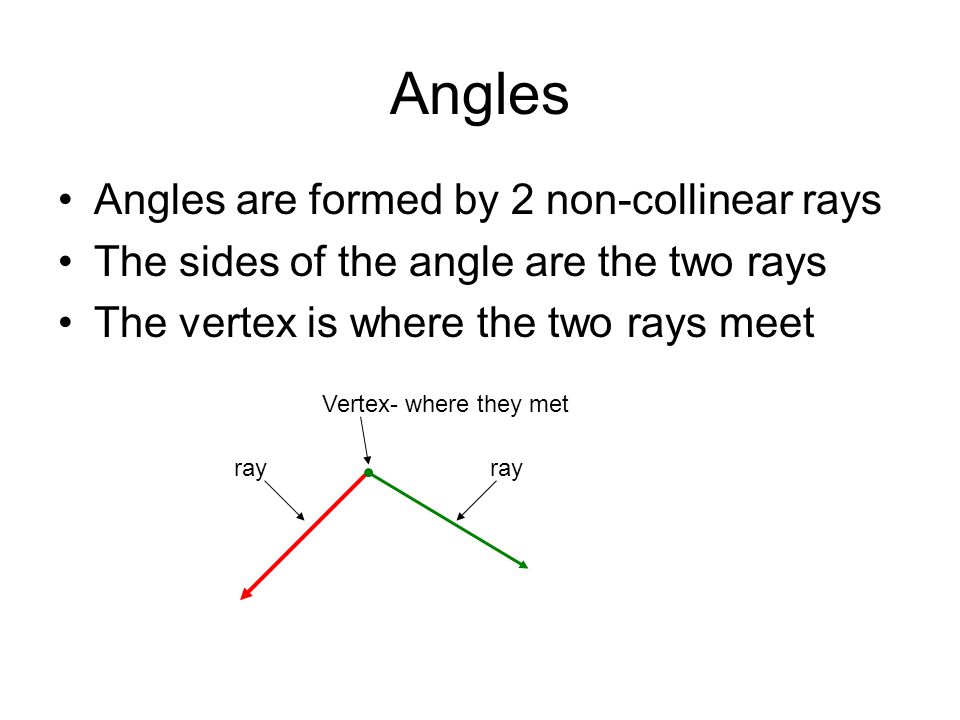 Angles

• Angles are formed by 2 non-collinear rays
• The sides of the angle are the two rays
• The vertex is where the two rays meet

Vertex- where they met

ray

ray